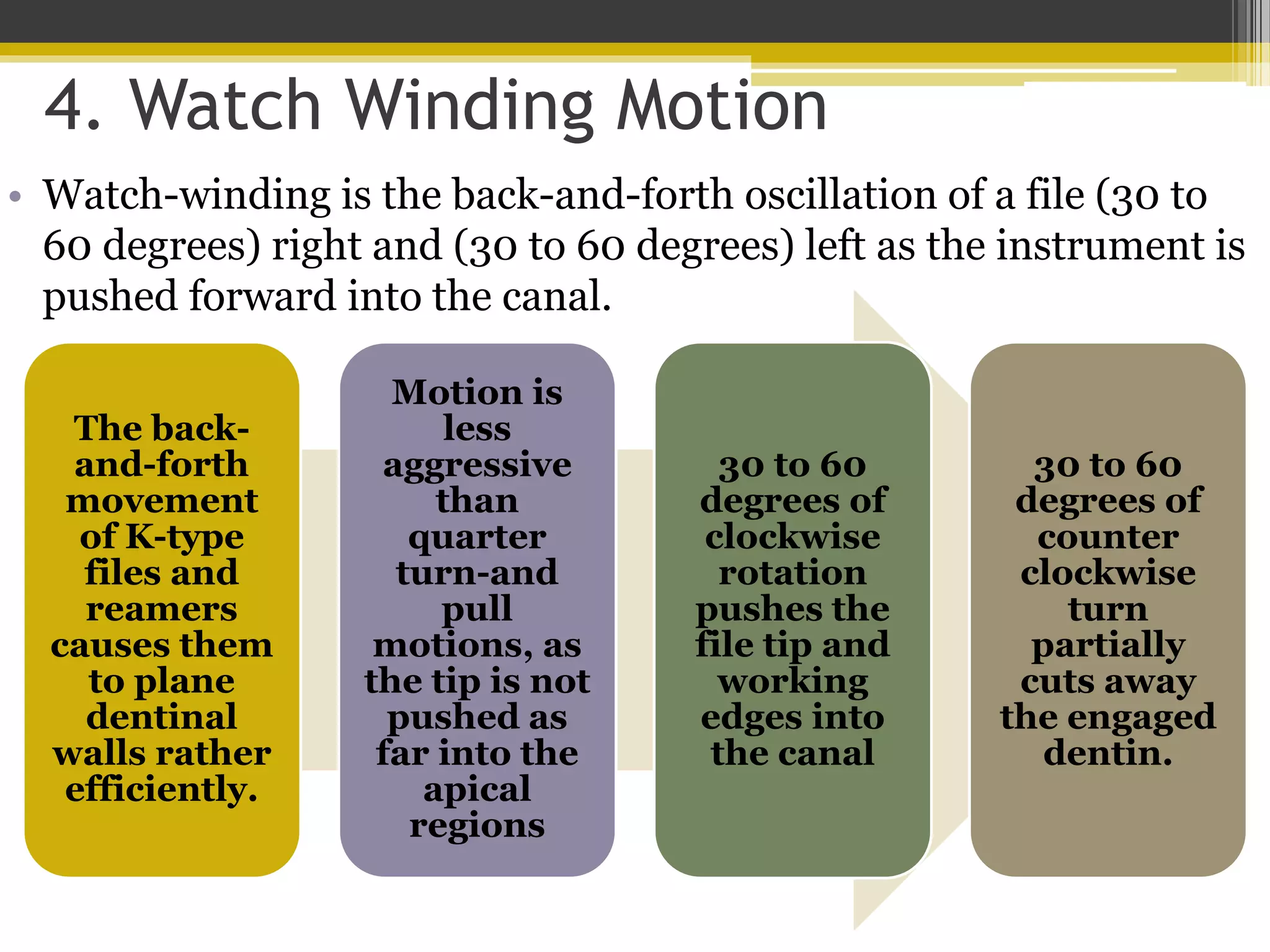 4. Watch Winding Motion

• Watch-winding is the back-and-forth oscillation of a file (30 to 60 degrees) right and (30 to 60 degrees) left as the instrument is pushed forward into the canal.

The back-and-forth movement of K-type files and reamers causes them to plane dentinal walls rather efficiently.

Motion is less aggressive than quarter turn-and pull motions, as the tip is not pushed as far into the apical regions

30 to 60 degrees of clockwise rotation pushes the file tip and working edges into the canal

30 to 60 degrees of counter clockwise turn partially cuts away the engaged dentin.